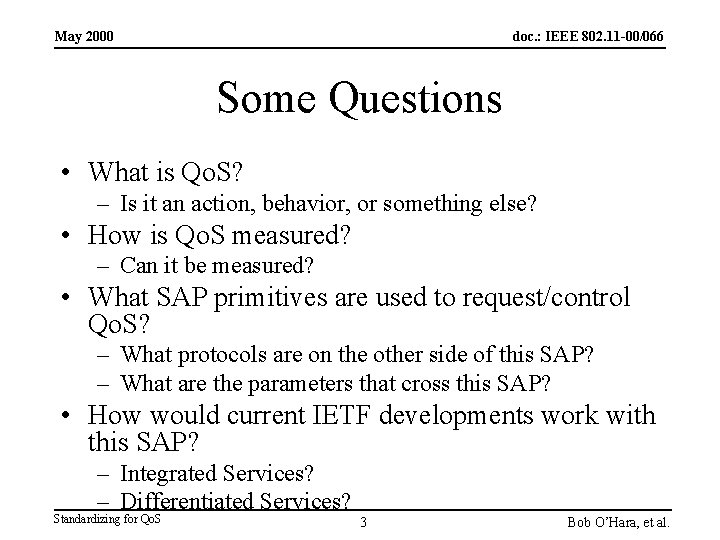 May 2000

doc.: IEEE 802.11-00/066

Some Questions

• What is QoS?
– Is it an action, behavior, or something else?
• How is QoS measured?
– Can it be measured?
• What SAP primitives are used to request/control QoS?
– What protocols are on the other side of this SAP?
– What are the parameters that cross this SAP?
• How would current IETF developments work with this SAP?
– Integrated Services?
– Differentiated Services?

Standardizing for QoS

3

Bob O'Hara, et al.